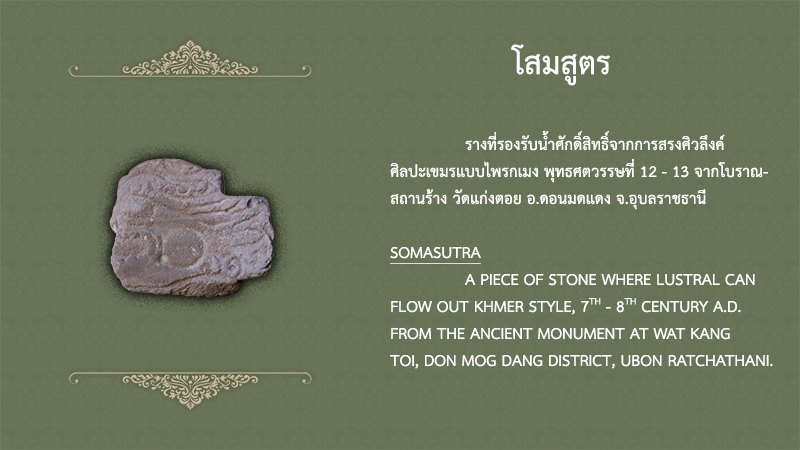 โสมสูตร

รางที่รองรับน้ำศักดิ์สิทธิ์จากการสรงศิวลึงค์ ศิลปะเขมรแบบไพรกเมง พุทธศตวรรษที่ 12 - 13 จากโบราณสถานร้าง วัดแก่งตอย อ.ดอนมดแดง จ.อุบลราชธานี

SOMASUTRA

A PIECE OF STONE WHERE LUSTRAL CAN FLOW OUT KHMER STYLE, $7^{TH}$ - $8^{TH}$ CENTURY A.D. FROM THE ANCIENT MONUMENT AT WAT KANG TOI, DON MOG DANG DISTRICT, UBON RATCHATHANI.